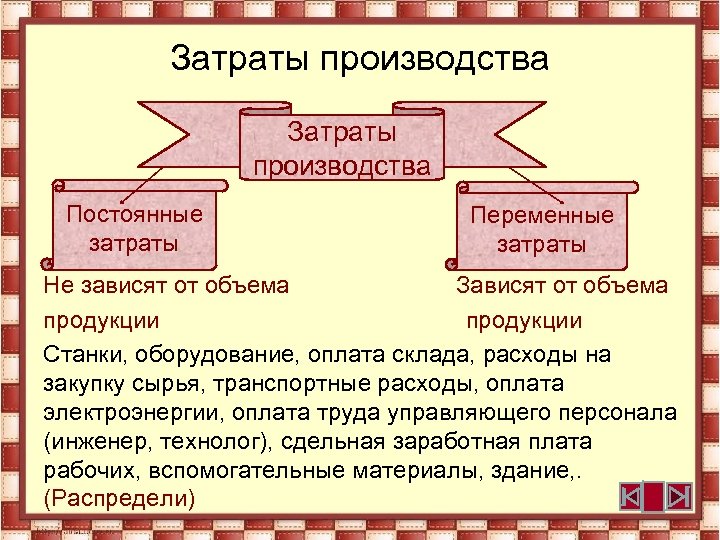 Затраты производства

Затраты производства

Постоянные затраты

Переменные затраты

Не зависят от объема продукции

Зависят от объема продукции

Станки, оборудование, оплата склада, расходы на закупку сырья, транспортные расходы, оплата электроэнергии, оплата труда управляющего персонала (инженер, технолог), сдельная заработная плата рабочих, вспомогательные материалы, здание,. (Распредели)